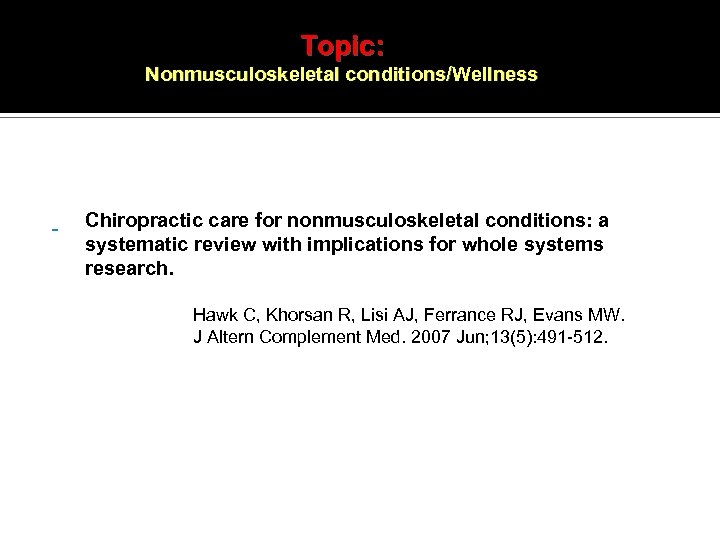 Topic:
Nonmusculoskeletal conditions/Wellness

Chiropractic care for nonmusculoskeletal conditions: a systematic review with implications for whole systems research.

Hawk C, Khorsan R, Lisi AJ, Ferrance RJ, Evans MW.
J Altern Complement Med. 2007 Jun;13(5):491-512.